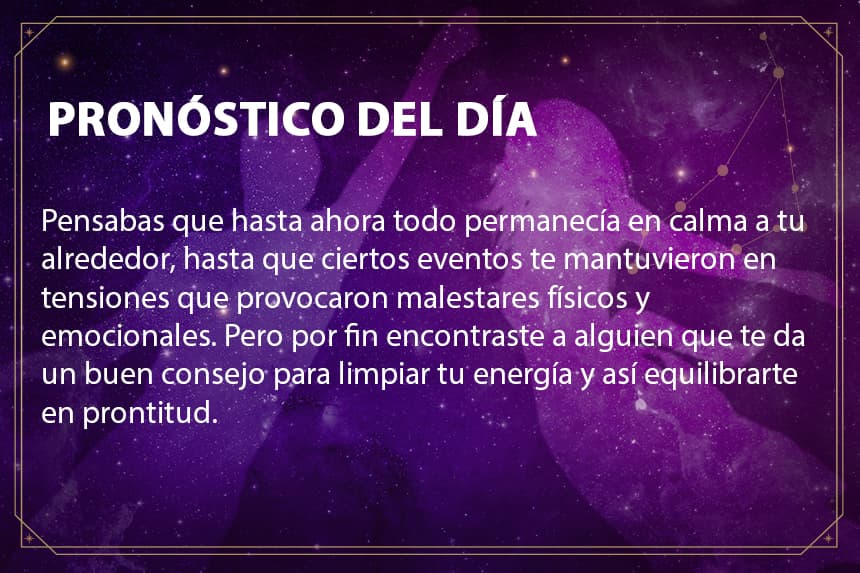 PRONÓSTICO DEL DÍA

Pensabas que hasta ahora todo permanecía en calma a tu alrededor, hasta que ciertos eventos te mantuvieron en tensiones que provocaron malestares físicos y emocionales. Pero por fin encontraste a alguien que te da un buen consejo para limpiar tu energía y así equilibrarte en prontitud.